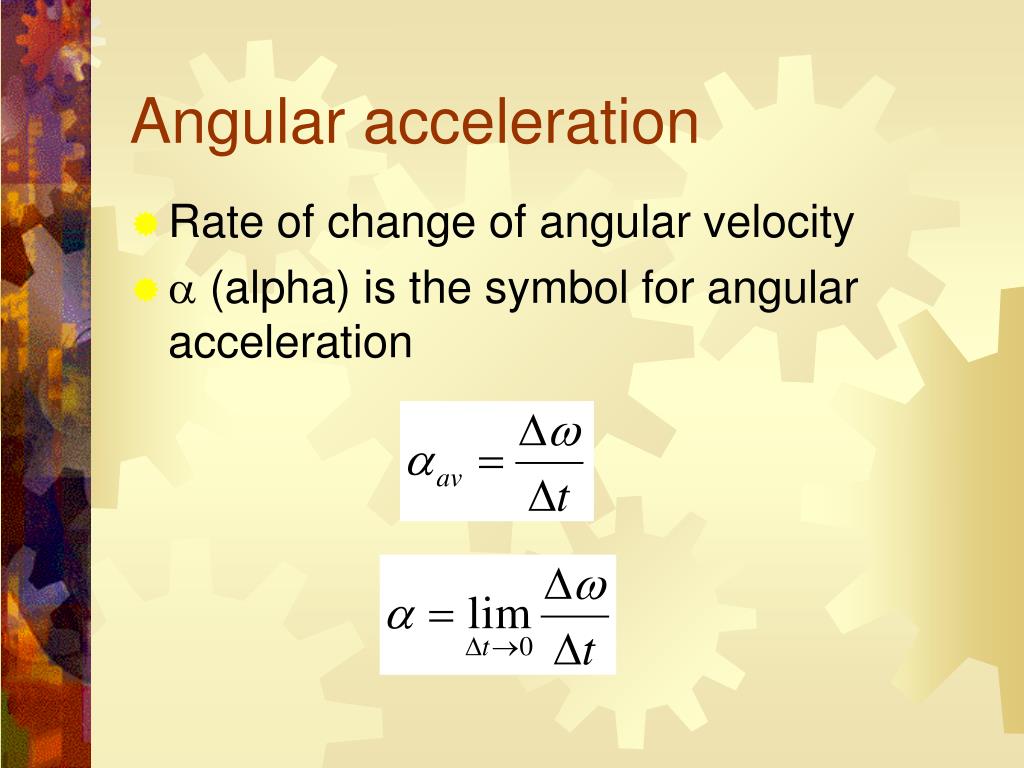 Angular acceleration

Rate of change of angular velocity

$\alpha$ (alpha) is the symbol for angular acceleration

$\alpha_{av} = \frac{\Delta\omega}{\Delta t}$

$\alpha = \lim_{\Delta t \to 0} \frac{\Delta\omega}{\Delta t}$